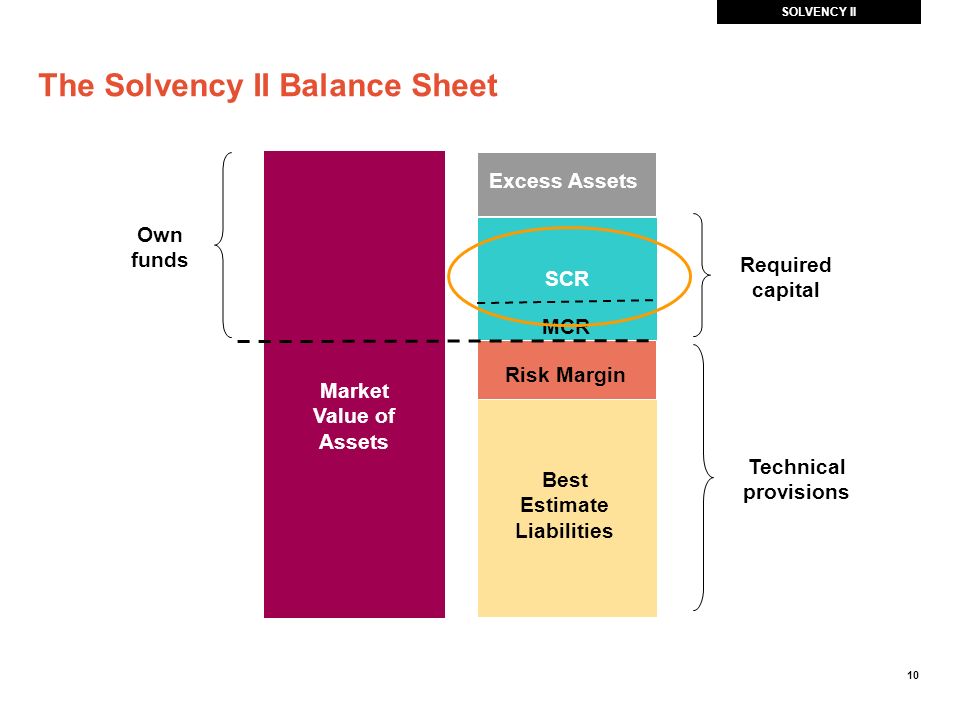 SOLVENCY II

The Solvency II Balance Sheet

Own funds

Market Value of Assets

Excess Assets

SCR

MCR

Risk Margin

Best Estimate Liabilities

Required capital

Technical provisions

10